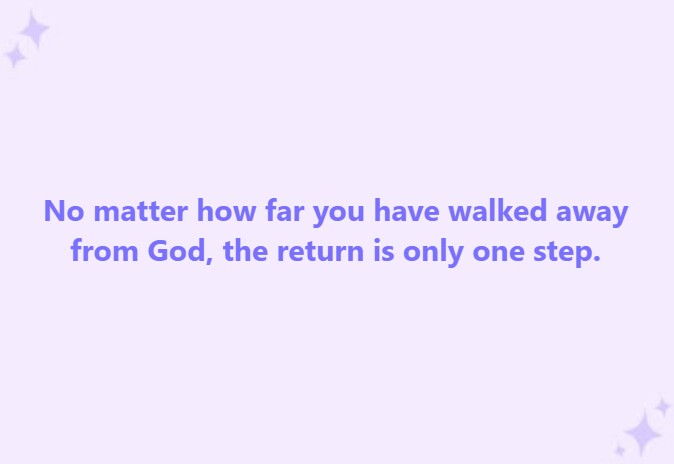 No matter how far you have walked away from God, the return is only one step.